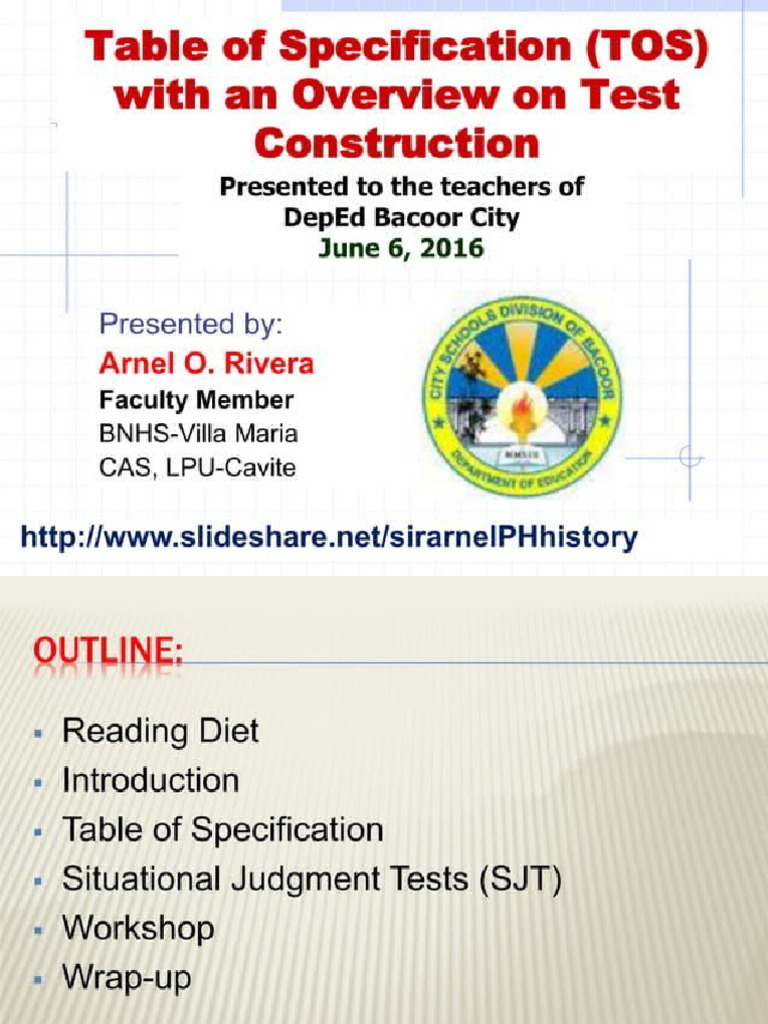 Table of Specification (TOS) with an Overview on Test Construction

Presented to the teachers of DepEd Bacoor City
June 6, 2016

Presented by:
Arnel O. Rivera
Faculty Member
BNHS-Villa Maria
CAS, LPU-Cavite

CITY SCHOOLS DIVISION OF BACOOR
DEPARTMENT OF EDUCATION

http://www.slideshare.net/sirarnelPHhistory

OUTLINE:

- Reading Diet
- Introduction
- Table of Specification
- Situational Judgment Tests (SJT)
- Workshop
- Wrap-up